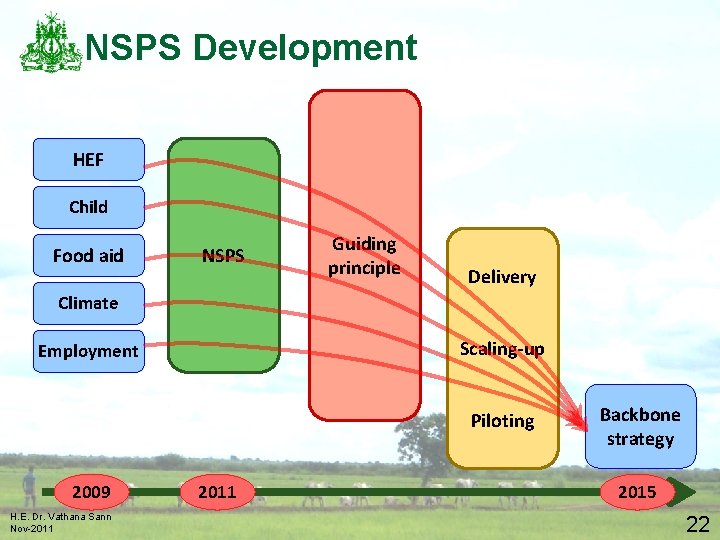 NSPS Development

HEF

Child

Food aid

Climate

Employment

NSPS

Guiding principle

Delivery

Scaling-up

Piloting

Backbone strategy

2009

2011

2015

H.E. Dr. Vathana Sann
Nov-2011

22